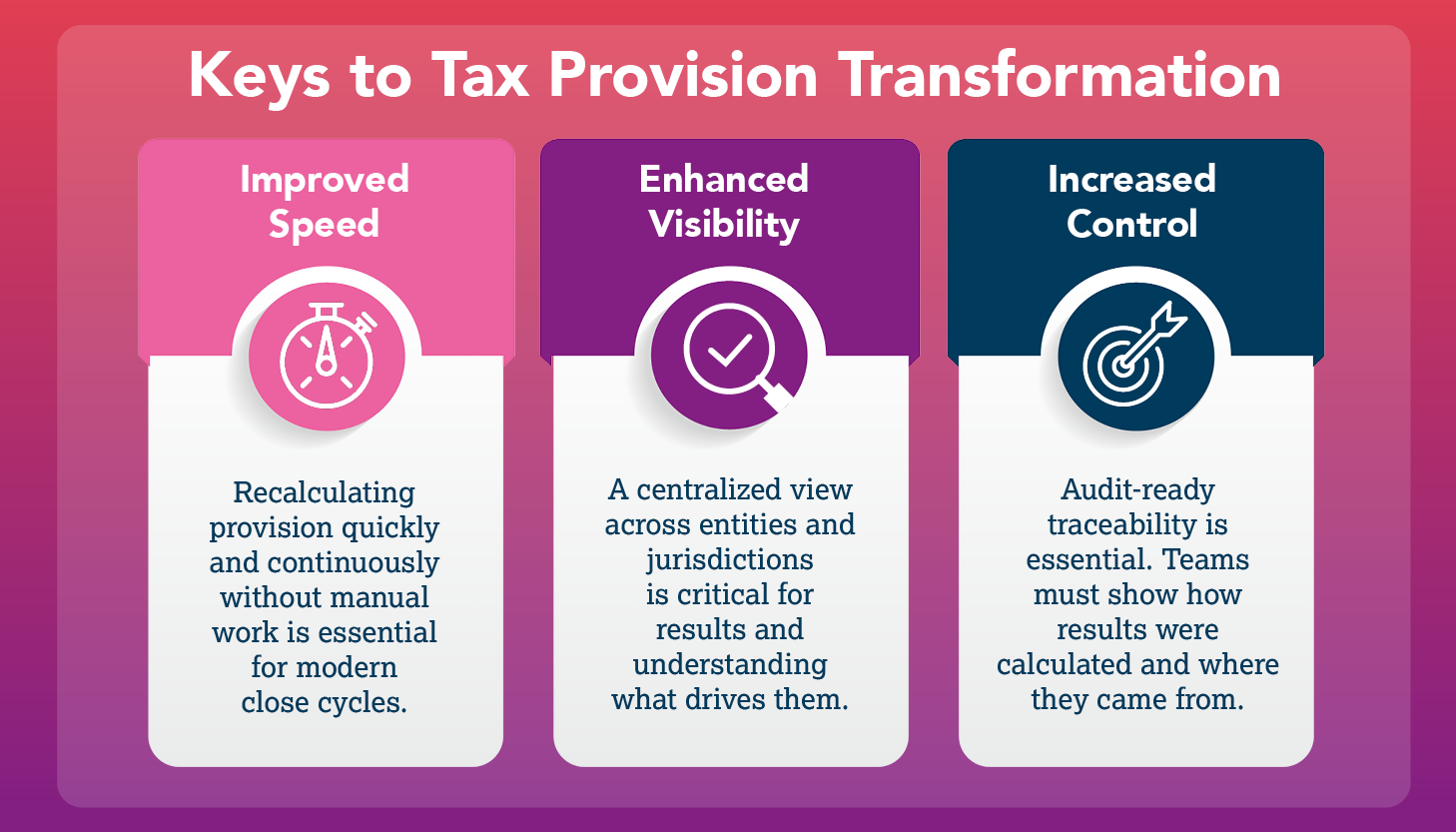 Keys to Tax Provision Transformation

Improved Speed

Recalculating provision quickly and continuously without manual work is essential for modern close cycles.

Enhanced Visibility

A centralized view across entities and jurisdictions is critical for results and understanding what drives them.

Increased Control

Audit-ready traceability is essential. Teams must show how results were calculated and where they came from.